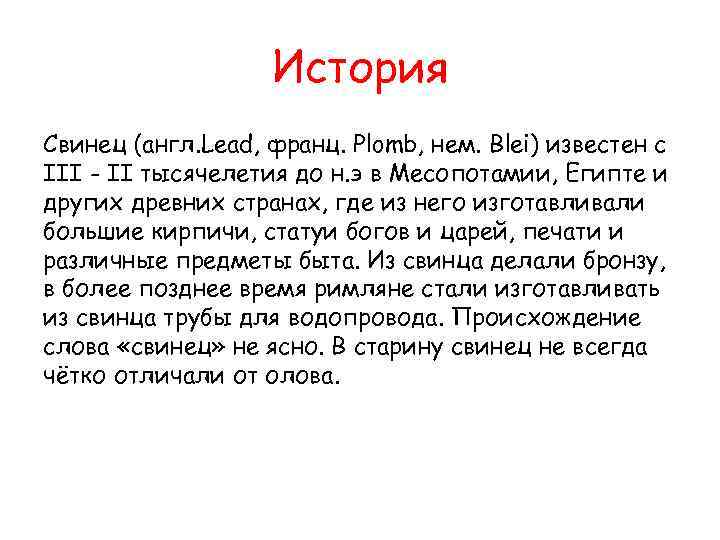 История

Свинец (англ.Lead, франц. Plomb, нем. Blei) известен с III - II тысячелетия до н.э в Месопотамии, Египте и других древних странах, где из него изготавливали большие кирпичи, статуи богов и царей, печати и различные предметы быта. Из свинца делали бронзу, в более позднее время римляне стали изготавливать из свинца трубы для водопровода. Происхождение слова «свинец» не ясно. В старину свинец не всегда чётко отличали от олова.